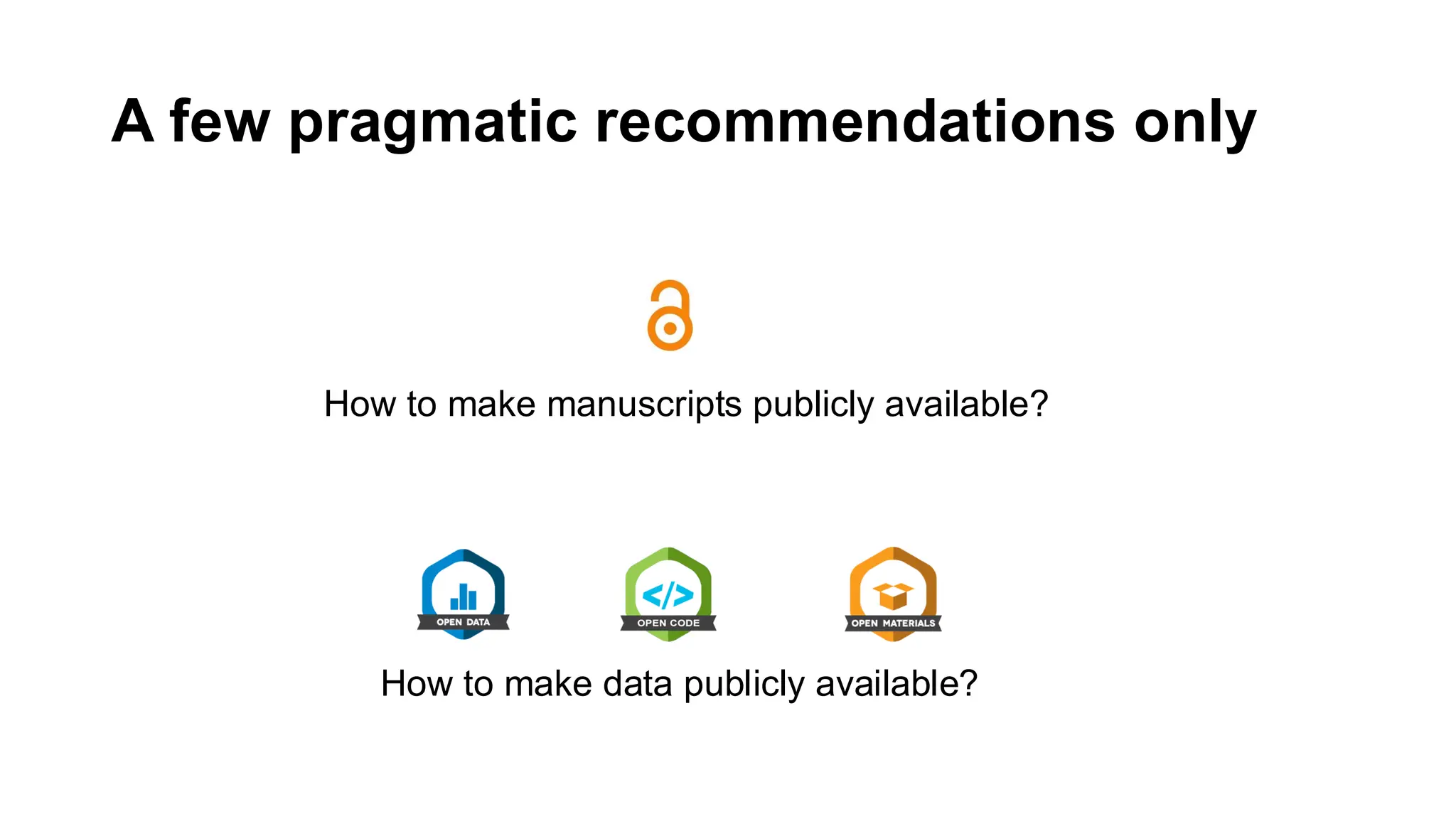 A few pragmatic recommendations only

How to make manuscripts publicly available?

OPEN DATA
</>
OPEN CODE
OPEN MATERIALS

How to make data publicly available?